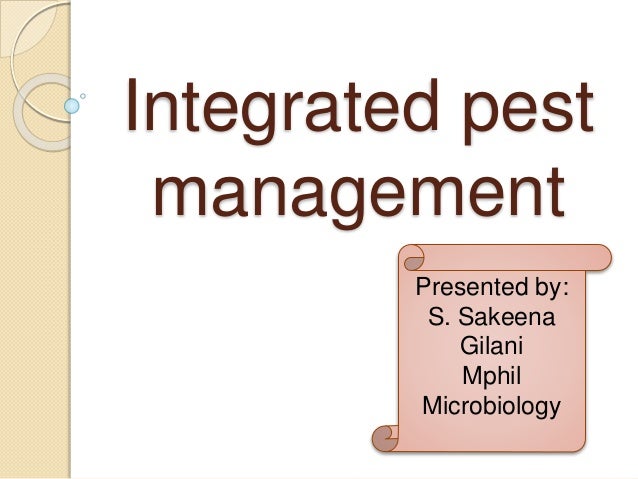 Integrated pest management

Presented by:
S. Sakeena Gilani
Mphil Microbiology